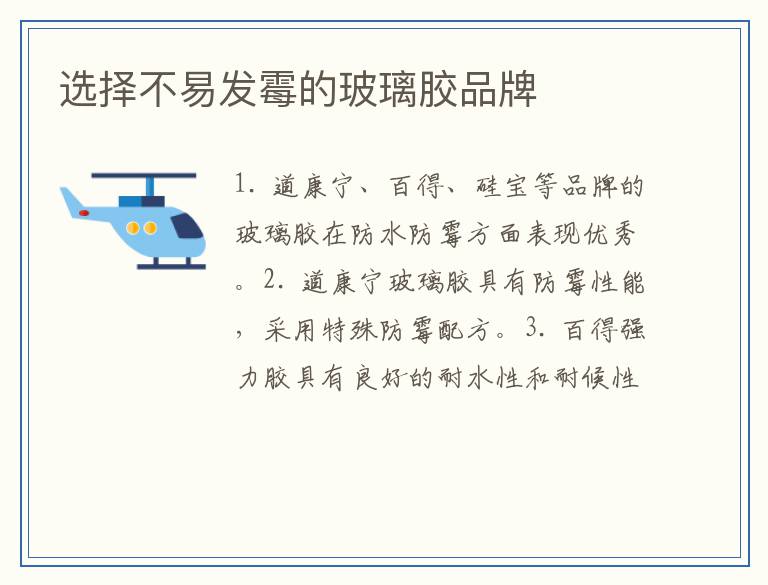 选择不易发霉的玻璃胶品牌

1. 道康宁、百得、硅宝等品牌的玻璃胶在防水防霉方面表现优秀。2. 道康宁玻璃胶具有防霉性能，采用特殊防霉配方。3. 百得强力胶具有良好的耐水性和耐候性